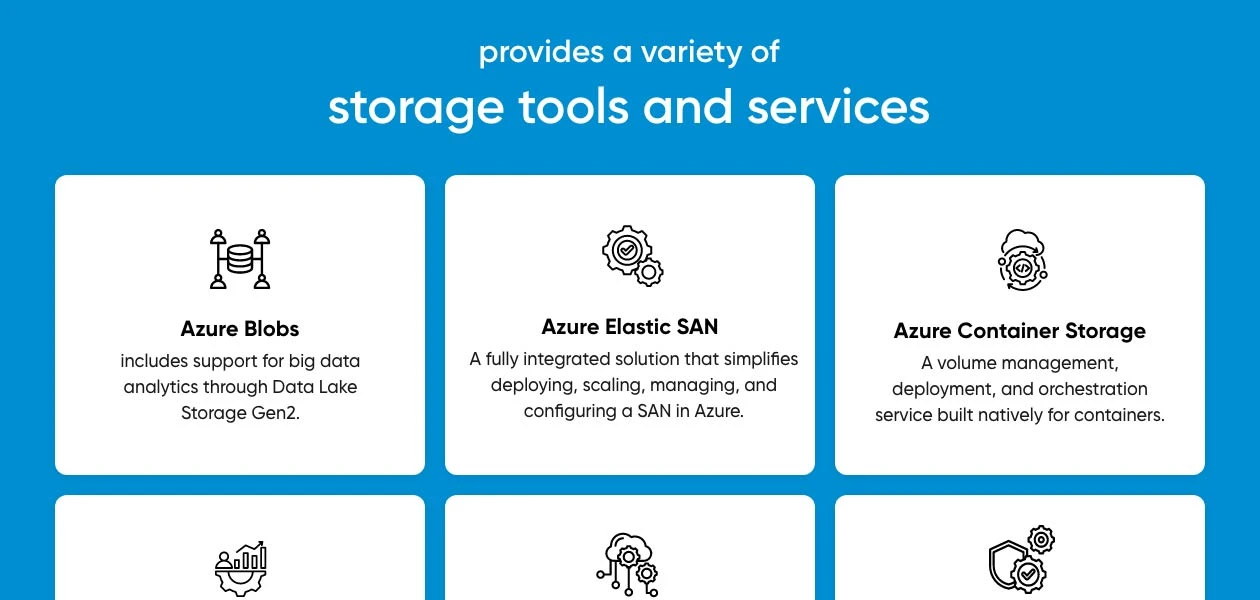 provides a variety of
storage tools and services

Azure Blobs
includes support for big data analytics through Data Lake Storage Gen2.

Azure Elastic SAN
A fully integrated solution that simplifies deploying, scaling, managing, and configuring a SAN in Azure.

Azure Container Storage
A volume management, deployment, and orchestration service built natively for containers.